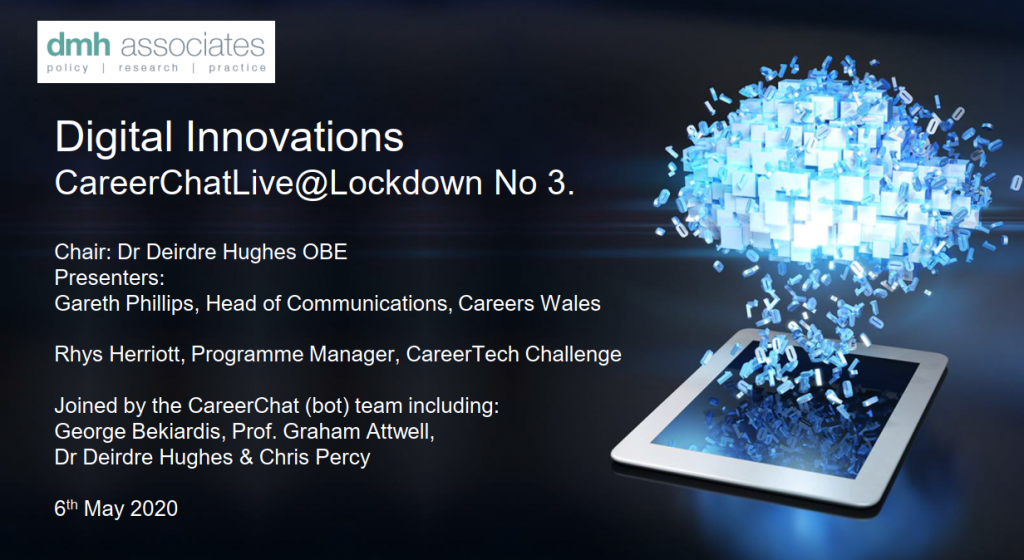 dmh associates
policy | research | practice

Digital Innovations
CareerChatLive@Lockdown No 3.

Chair: Dr Deirdre Hughes OBE
Presenters:
Gareth Phillips, Head of Communications, Careers Wales

Rhys Herriott, Programme Manager, CareerTech Challenge

Joined by the CareerChat (bot) team including:
George Bekiardis, Prof. Graham Attwell,
Dr Deirdre Hughes & Chris Percy

6$^{th}$ May 2020